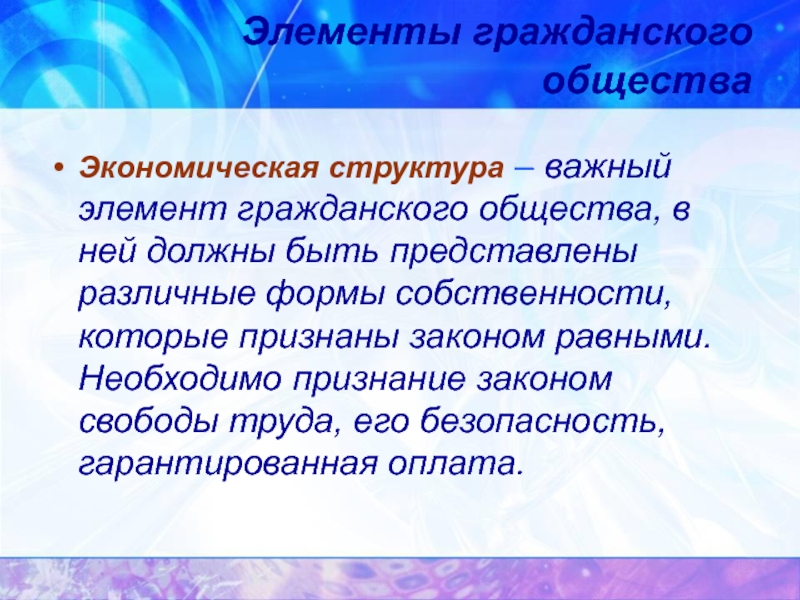 Элементы гражданского общества

• Экономическая структура – важный элемент гражданского общества, в ней должны быть представлены различные формы собственности, которые признаны законом равными. Необходимо признание законом свободы труда, его безопасность, гарантированная оплата.